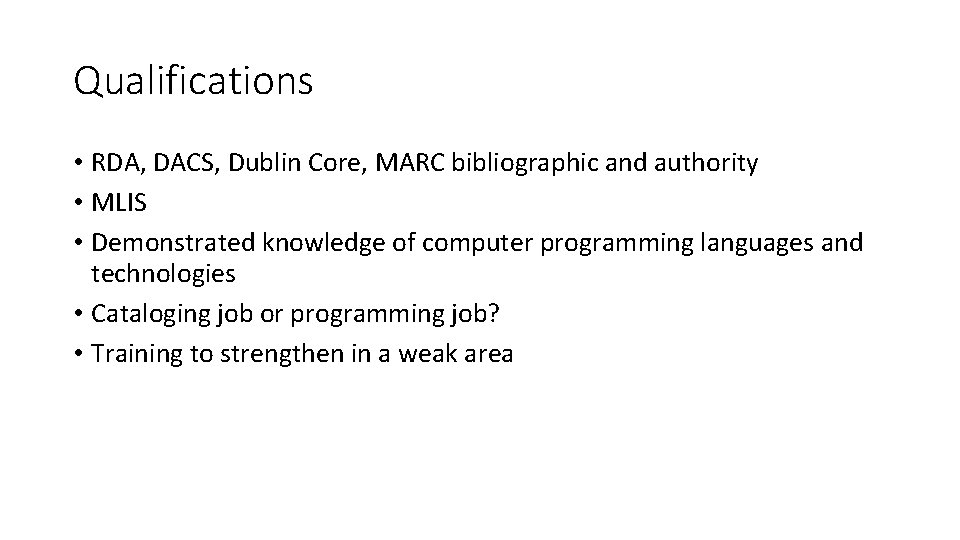 Qualifications

• RDA, DACS, Dublin Core, MARC bibliographic and authority
• MLIS
• Demonstrated knowledge of computer programming languages and technologies
• Cataloging job or programming job?
• Training to strengthen in a weak area